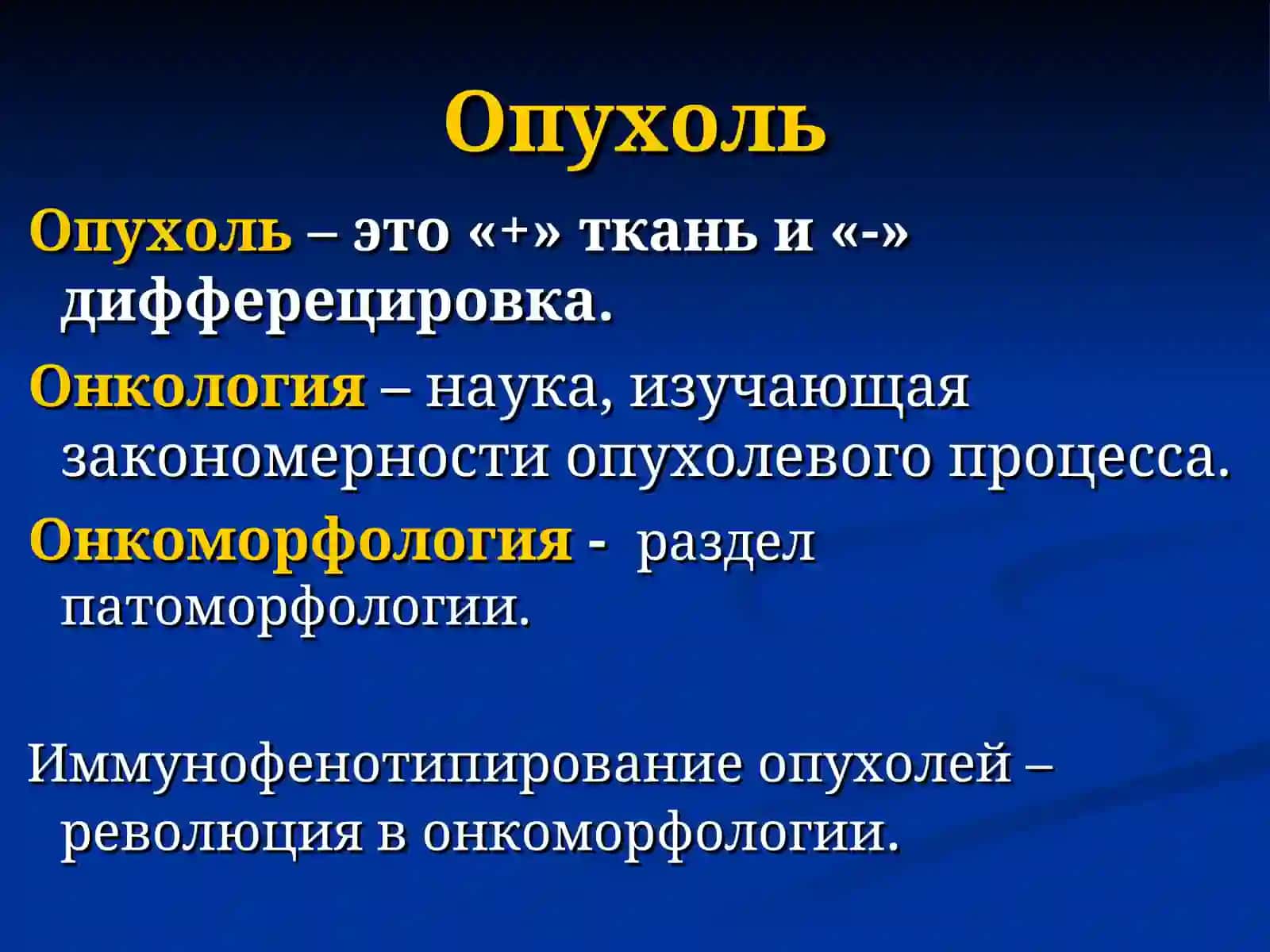 Опухоль

Опухоль – это «+» ткань и «-» дифферецировка.

Онкология – наука, изучающая закономерности опухолевого процесса.

Онкоморфология - раздел патоморфологии.

Иммунофенотипирование опухолей – революция в онкоморфологии.